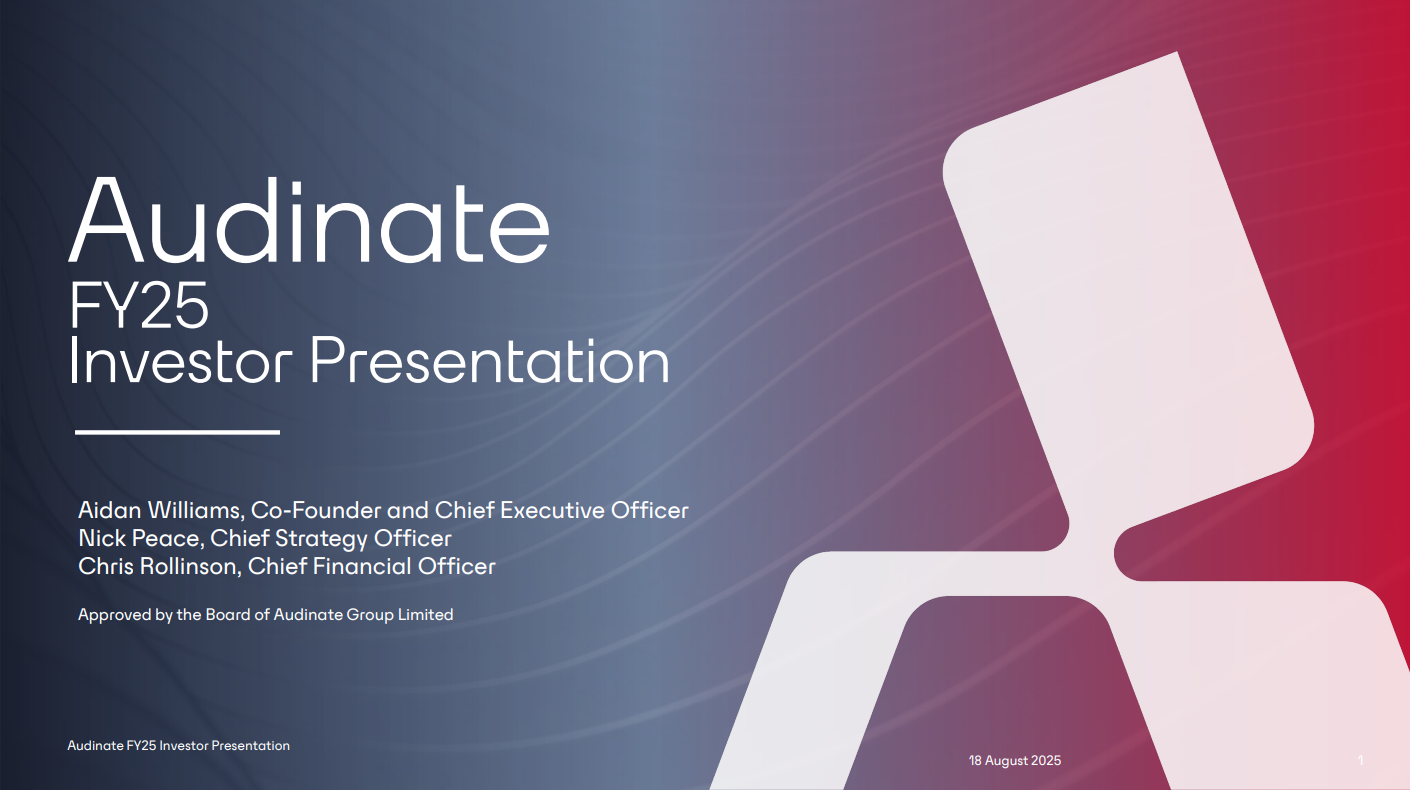 Audinate
FY25
Investor Presentation

Aidan Williams, Co-Founder and Chief Executive Officer
Nick Peace, Chief Strategy Officer
Chris Rollinson, Chief Financial Officer

Approved by the Board of Audinate Group Limited

Audinate FY25 Investor Presentation

18 August 2025

1